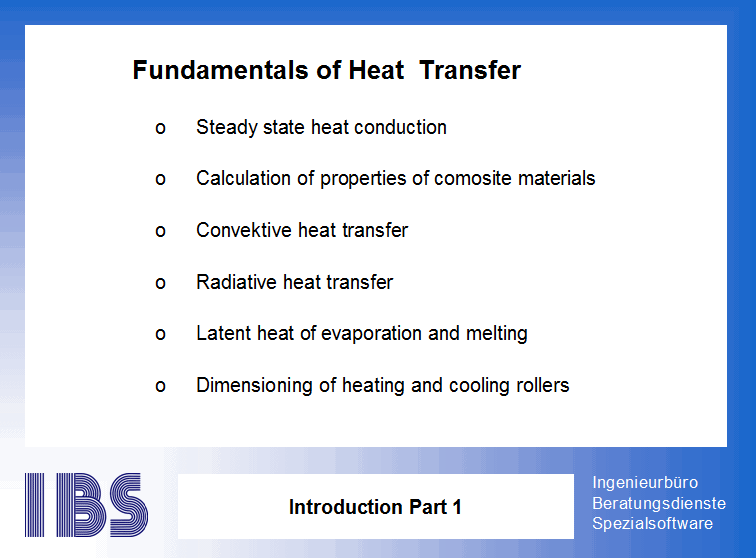 Fundamentals of Heat  Transfer

o Steady state heat conduction

o Calculation of properties of comosite materials

o Convektive heat transfer

o Radiative heat transfer

o Latent heat of evaporation and melting

o Dimensioning of heating and cooling rollers

IBS

Introduction Part 1

Ingenieurbüro
Beratungsdienste
Spezialsoftware